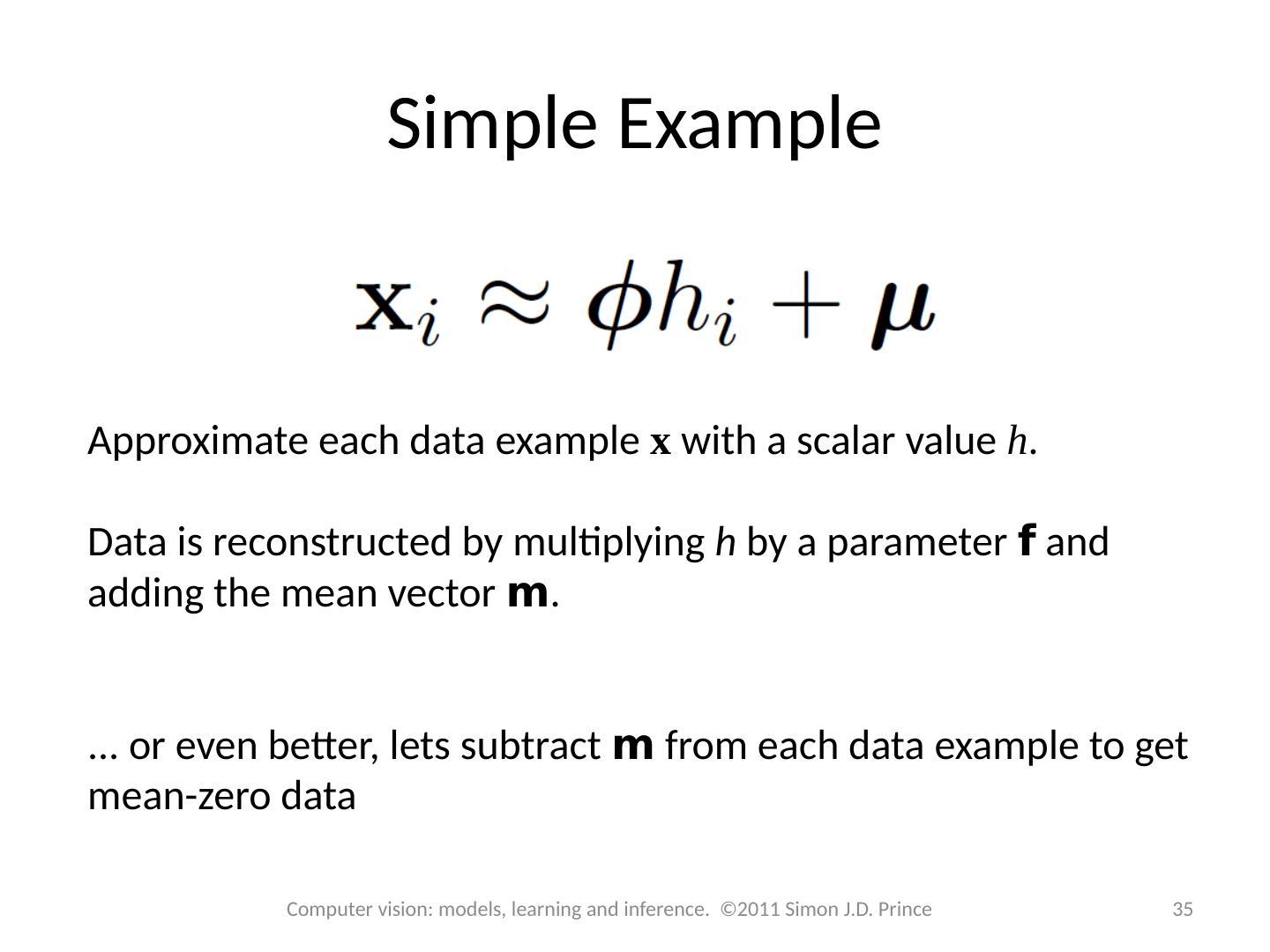 Simple Example

$\mathbf{x}_i \approx \phi h_i + \boldsymbol{\mu}$

Approximate each data example $\mathbf{x}$ with a scalar value $h$.

Data is reconstructed by multiplying $h$ by a parameter **f** and adding the mean vector **m**.

... or even better, lets subtract **m** from each data example to get mean-zero data

Computer vision: models, learning and inference. ©2011 Simon J.D. Prince

35